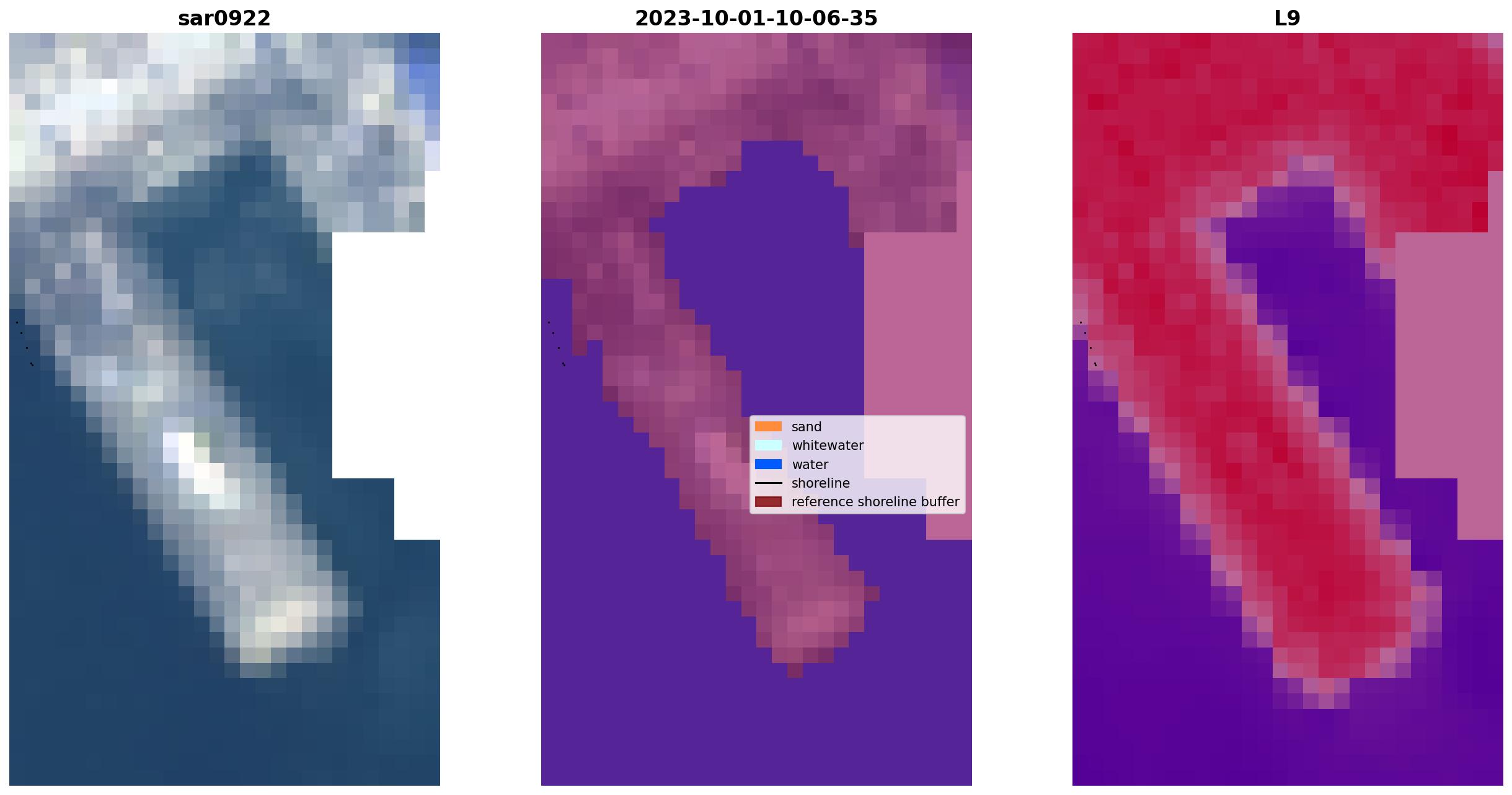 sar0922

2023-10-01-10-06-35

L9

sand
whitewater
water
shoreline
reference shoreline buffer